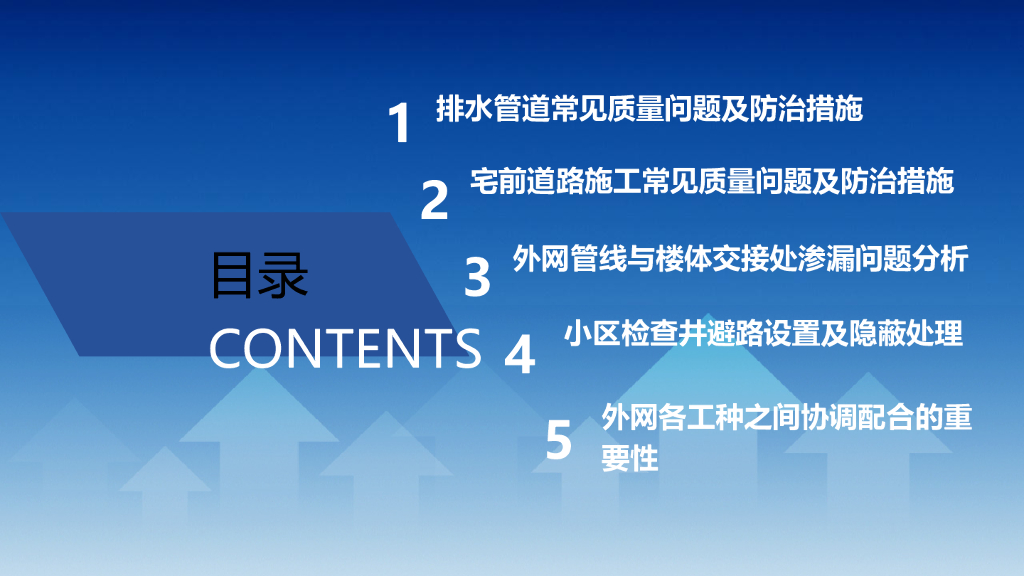 目录
CONTENTS

1 排水管道常见质量问题及防治措施

2 宅前道路施工常见质量问题及防治措施

3 外网管线与楼体交接处渗漏问题分析

4 小区检查井避路设置及隐蔽处理

5 外网各工种之间协调配合的重要性